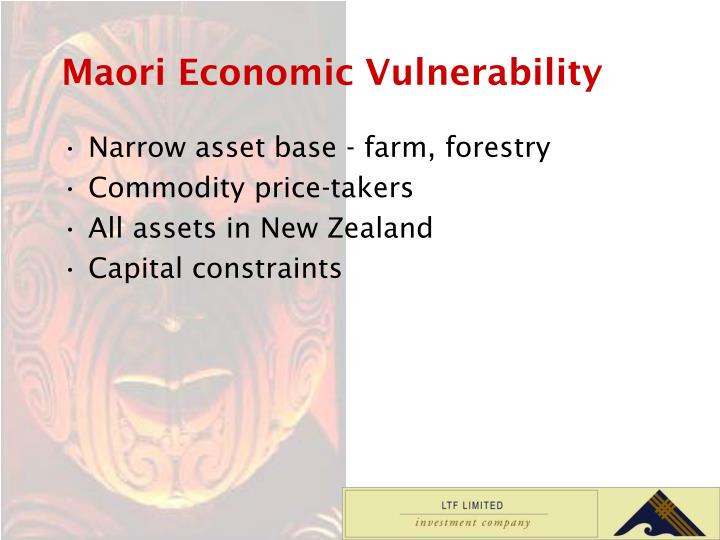 Maori Economic Vulnerability

• Narrow asset base - farm, forestry
• Commodity price-takers
• All assets in New Zealand
• Capital constraints

LTF LIMITED
investment company